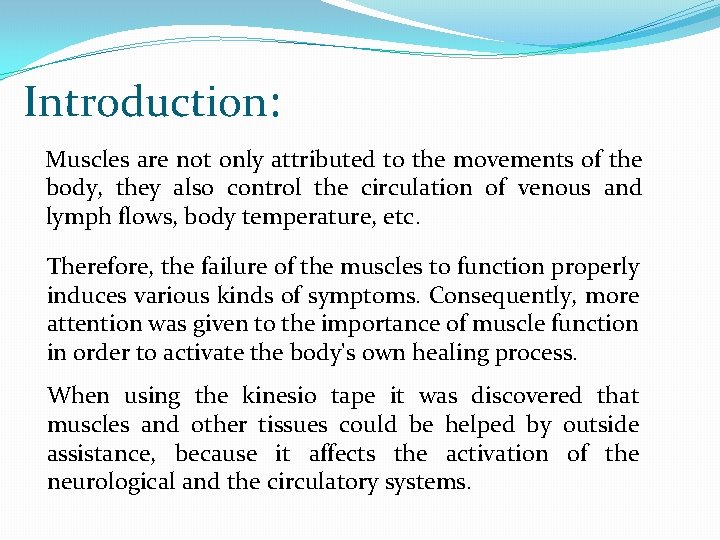 Introduction:

Muscles are not only attributed to the movements of the body, they also control the circulation of venous and lymph flows, body temperature, etc.

Therefore, the failure of the muscles to function properly induces various kinds of symptoms. Consequently, more attention was given to the importance of muscle function in order to activate the body's own healing process.

When using the kinesio tape it was discovered that muscles and other tissues could be helped by outside assistance, because it affects the activation of the neurological and the circulatory systems.